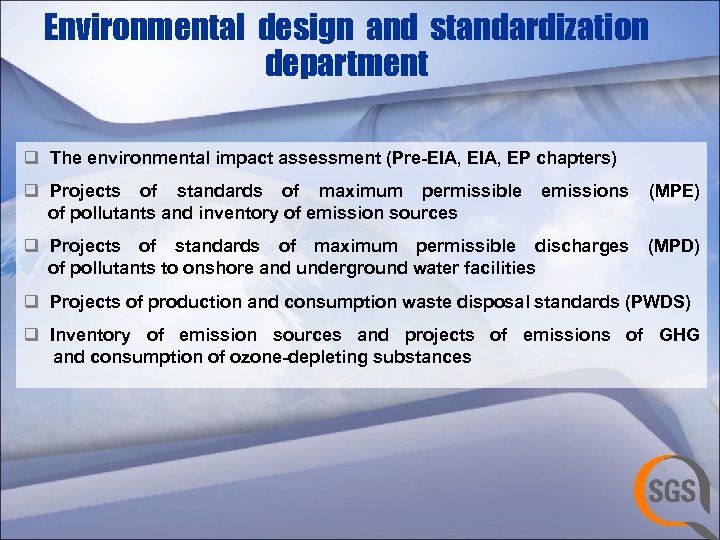 Environmental design and standardization department

❑ The environmental impact assessment (Pre-EIA, EIA, EP chapters)

❑ Projects of standards of maximum permissible emissions (MPE) of pollutants and inventory of emission sources

❑ Projects of standards of maximum permissible discharges (MPD) of pollutants to onshore and underground water facilities

❑ Projects of production and consumption waste disposal standards (PWDS)

❑ Inventory of emission sources and projects of emissions of GHG and consumption of ozone-depleting substances

SGS